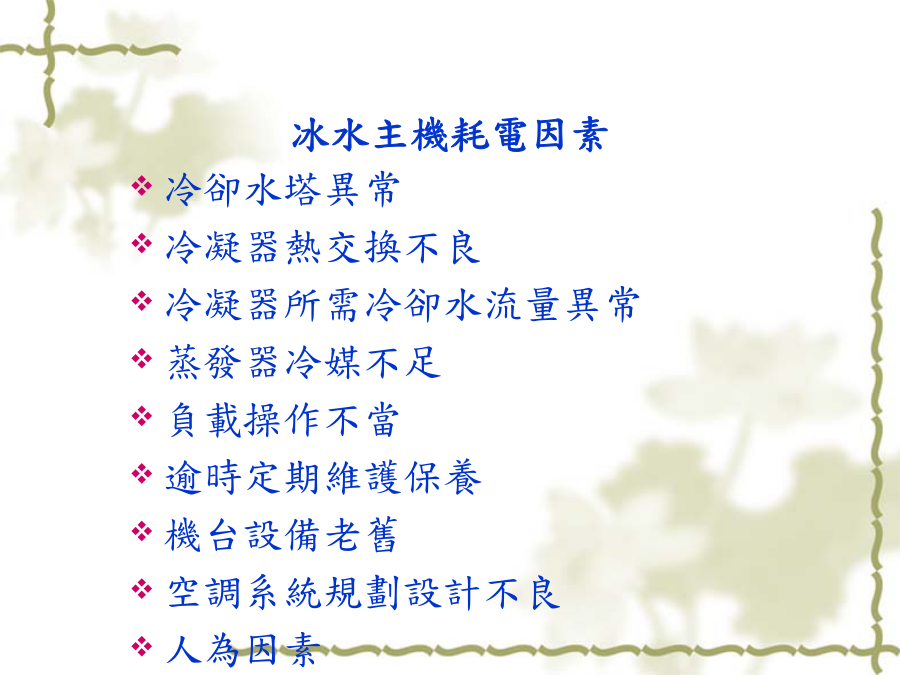 冰水主機耗電因素

❖ 冷卻水塔異常
❖ 冷凝器熱交換不良
❖ 冷凝器所需冷卻水流量異常
❖ 蒸發器冷媒不足
❖ 負載操作不當
❖ 逾時定期維護保養
❖ 機台設備老舊
❖ 空調系統規劃設計不良
❖ 人為因素